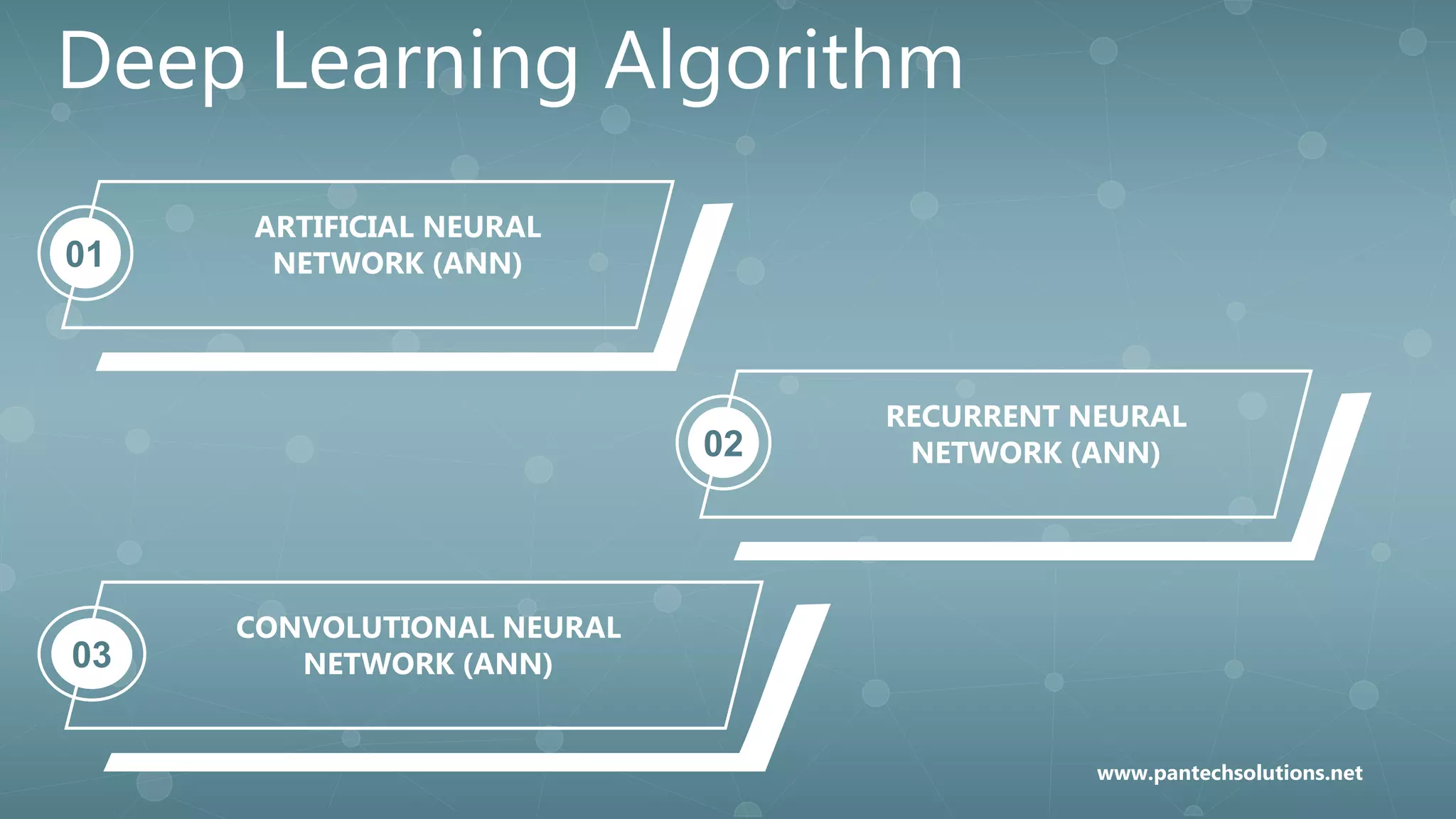 Deep Learning Algorithm

01

ARTIFICIAL NEURAL NETWORK (ANN)

02

RECURRENT NEURAL NETWORK (ANN)

03

CONVOLUTIONAL NEURAL NETWORK (ANN)

www.pantechsolutions.net